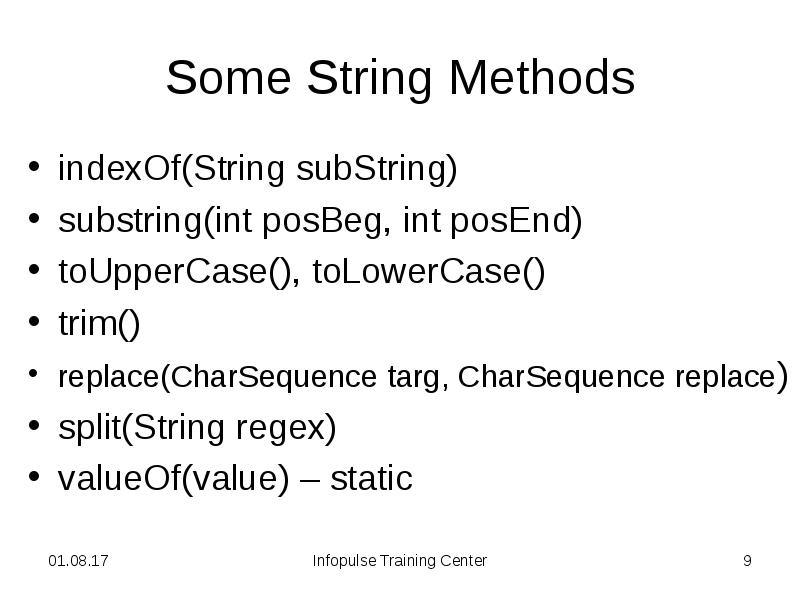 Some String Methods

- indexOf(String subString)
- substring(int posBeg, int posEnd)
- toUpperCase(), toLowerCase()
- trim()
- replace(CharSequence targ, CharSequence replace)
- split(String regex)
- valueOf(value) – static

01.08.17
Infopulse Training Center
9